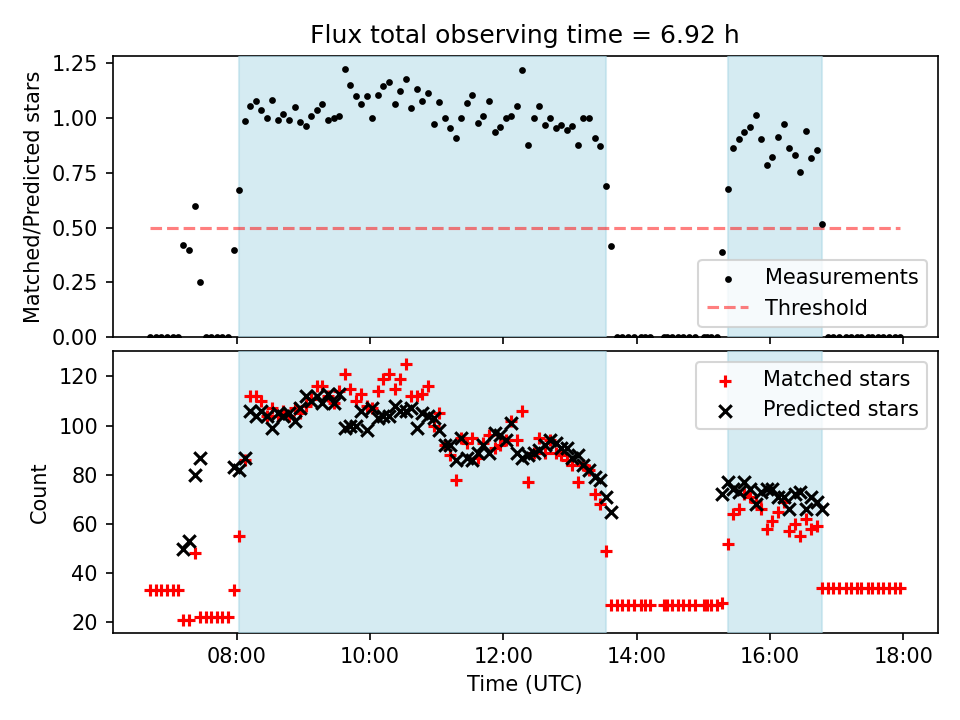 Flux total observing time = 6.92 h

Matched/Predicted stars

1.25
1.00
0.75
0.50
0.25
0.00

Measurements
Threshold

Count

120
100
80
60
40
20

Matched stars
Predicted stars

08:00
10:00
12:00
14:00
16:00
18:00

Time (UTC)